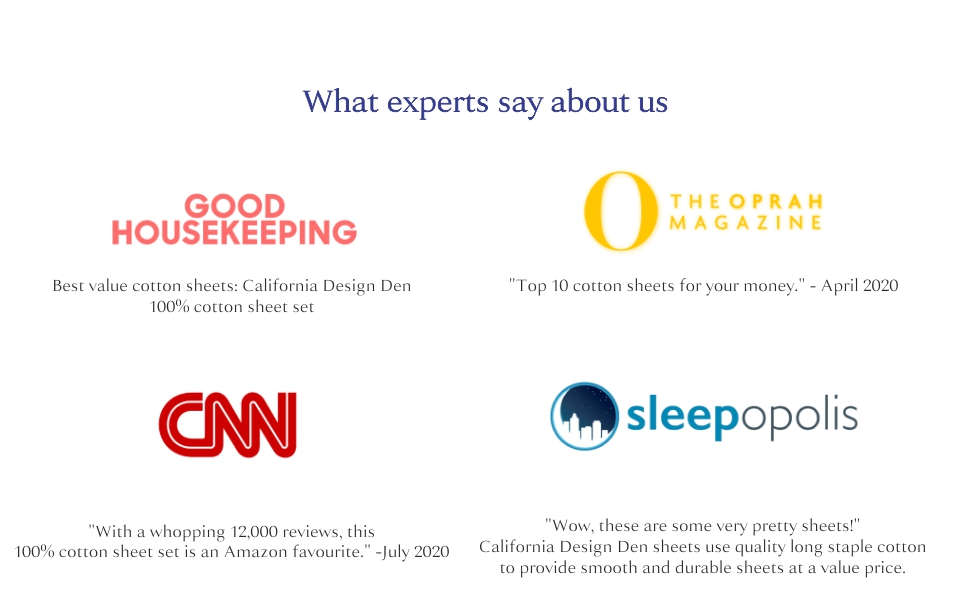 What experts say about us

GOOD HOUSEKEEPING

Best value cotton sheets: California Design Den 100% cotton sheet set

O THE OPRAH MAGAZINE

"Top 10 cotton sheets for your money." - April 2020

CNN

"With a whopping 12,000 reviews, this 100% cotton sheet set is an Amazon favourite." -July 2020

sleepopolis

"Wow, these are some very pretty sheets!" California Design Den sheets use quality long staple cotton to provide smooth and durable sheets at a value price.